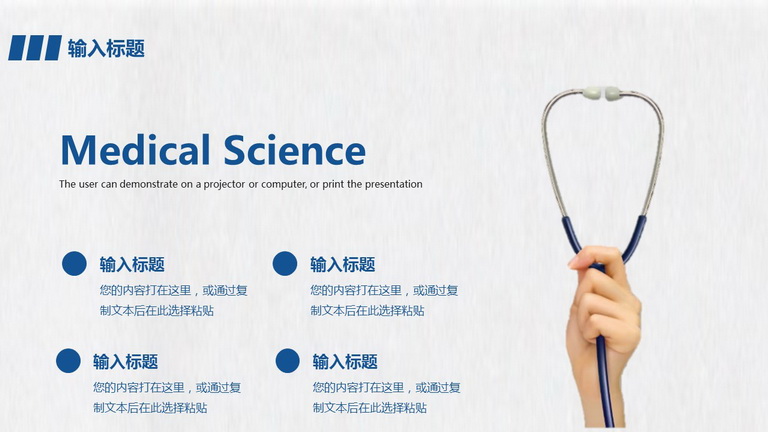 输入标题

Medical Science

The user can demonstrate on a projector or computer, or print the presentation

输入标题

您的内容打在这里，或通过复制文本后在此选择粘贴

输入标题

您的内容打在这里，或通过复制文本后在此选择粘贴

输入标题

您的内容打在这里，或通过复制文本后在此选择粘贴

输入标题

您的内容打在这里，或通过复制文本后在此选择粘贴